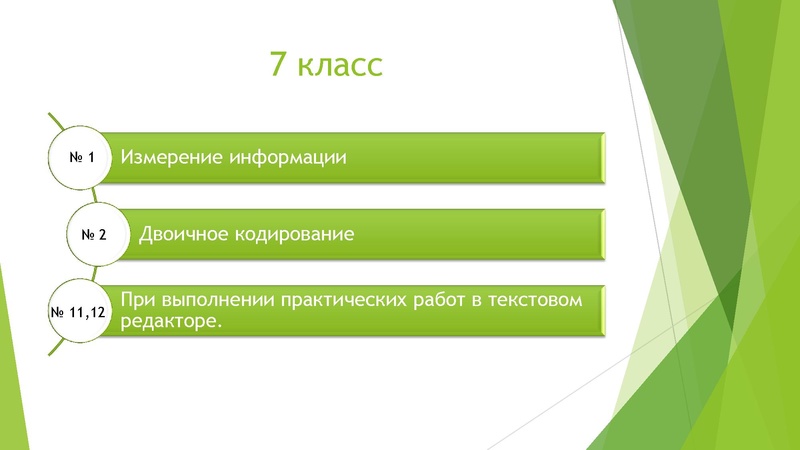 7 класс

№ 1
Измерение информации

№ 2
Двоичное кодирование

№ 11,12
При выполнении практических работ в текстовом редакторе.